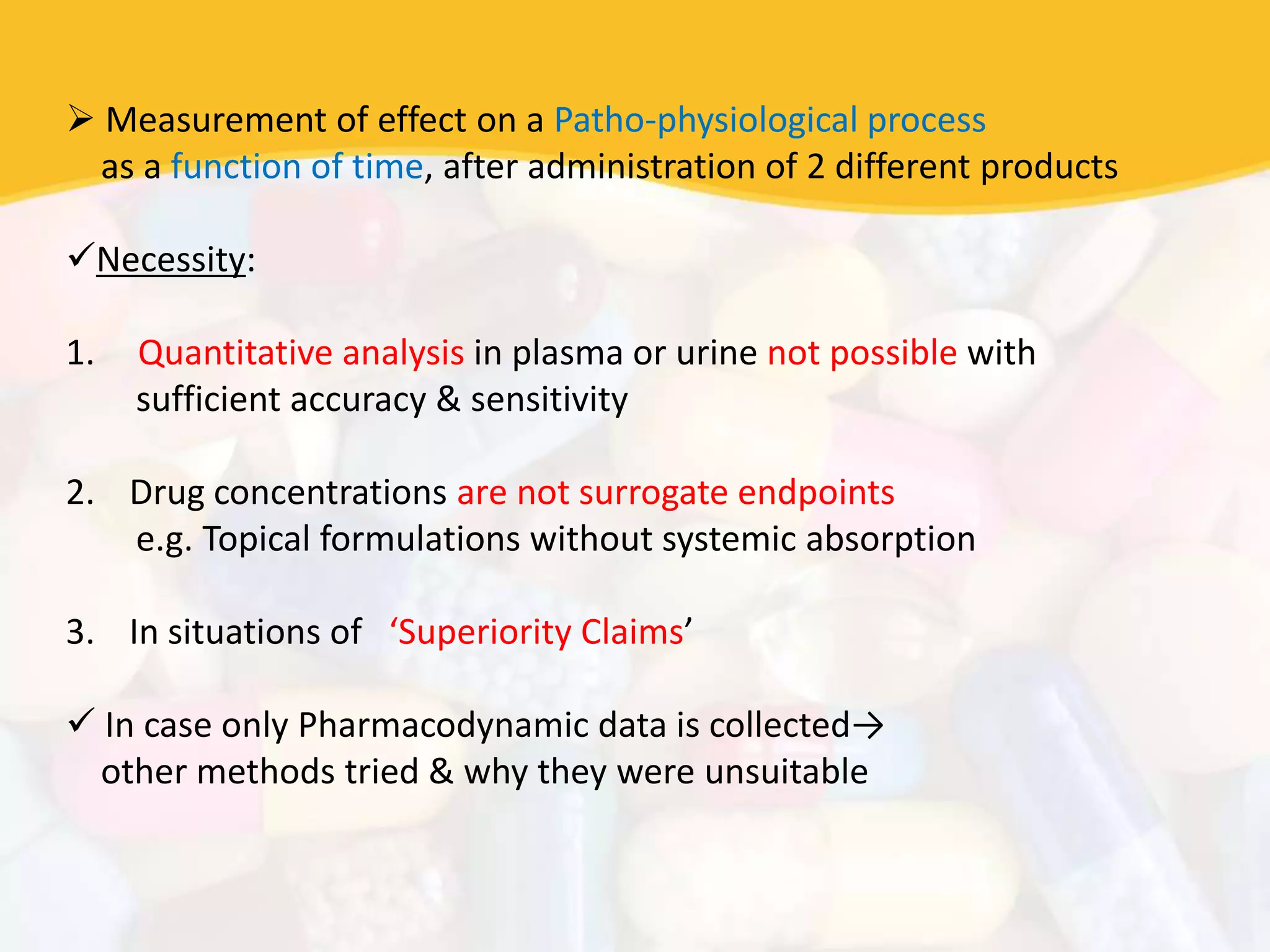 ➢ Measurement of effect on a Patho-physiological process as a function of time, after administration of 2 different products

✓Necessity:

1. Quantitative analysis in plasma or urine not possible with sufficient accuracy & sensitivity

2. Drug concentrations are not surrogate endpoints
e.g. Topical formulations without systemic absorption

3. In situations of ‘Superiority Claims’

✓ In case only Pharmacodynamic data is collected→ other methods tried & why they were unsuitable